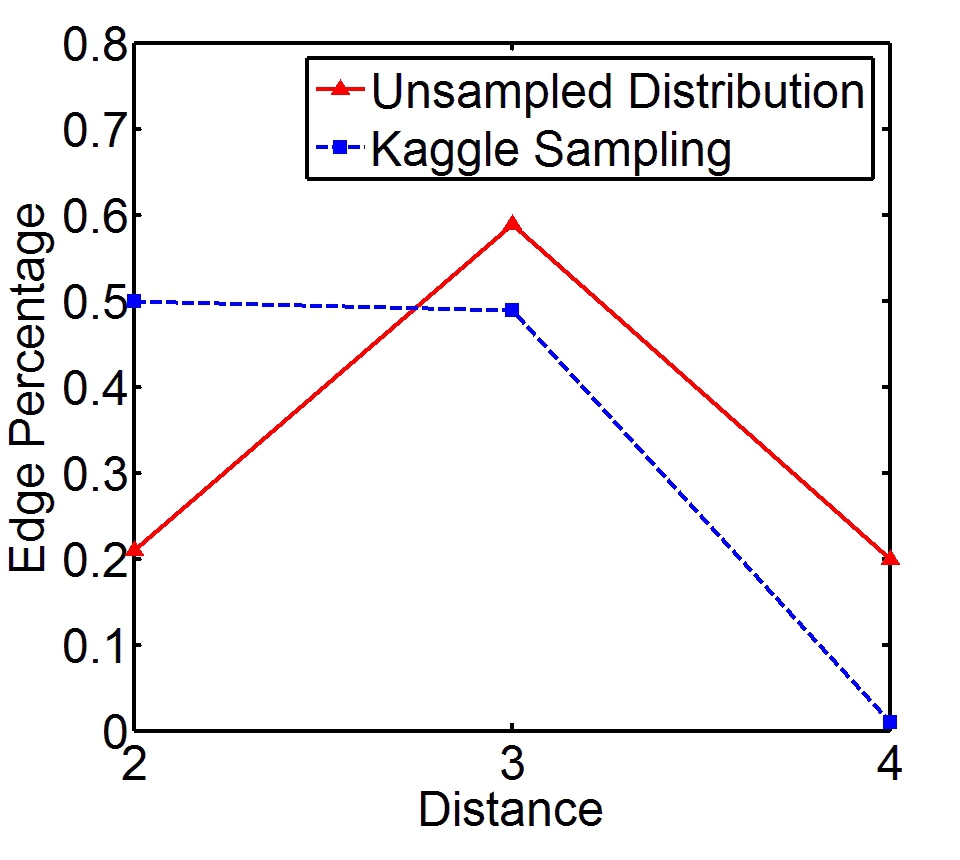 Unsampled Distribution
Kaggle Sampling

Edge Percentage
0.8
0.7
0.6
0.5
0.4
0.3
0.2
0.1
0

2
3
4
Distance